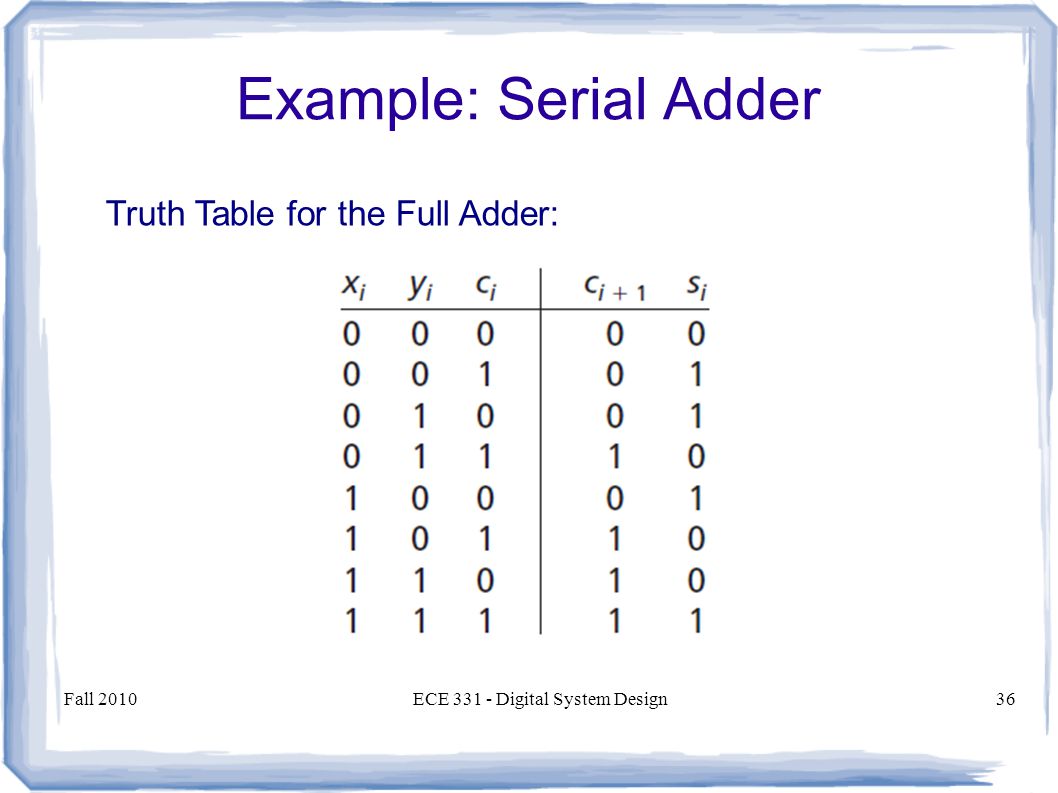 Example: Serial Adder

Truth Table for the Full Adder:

| $x_i$ | $y_i$ | $c_i$ | $c_{i+1}$ | $s_i$ |
|---|---|---|---|---|
| 0 | 0 | 0 | 0 | 0 |
| 0 | 0 | 1 | 0 | 1 |
| 0 | 1 | 0 | 0 | 1 |
| 0 | 1 | 1 | 1 | 0 |
| 1 | 0 | 0 | 0 | 1 |
| 1 | 0 | 1 | 1 | 0 |
| 1 | 1 | 0 | 1 | 0 |
| 1 | 1 | 1 | 1 | 1 |

Fall 2010

ECE 331 - Digital System Design

36